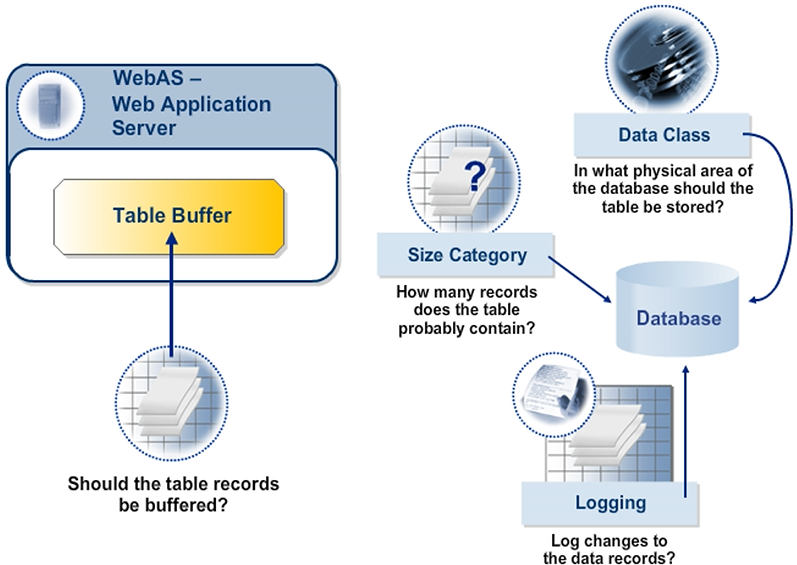 WebAS –
Web Application
Server

Table Buffer

Should the table records be buffered?

Data Class

In what physical area of the database should the table be stored?

?

Size Category

How many records does the table probably contain?

Database

Logging

Log changes to the data records?